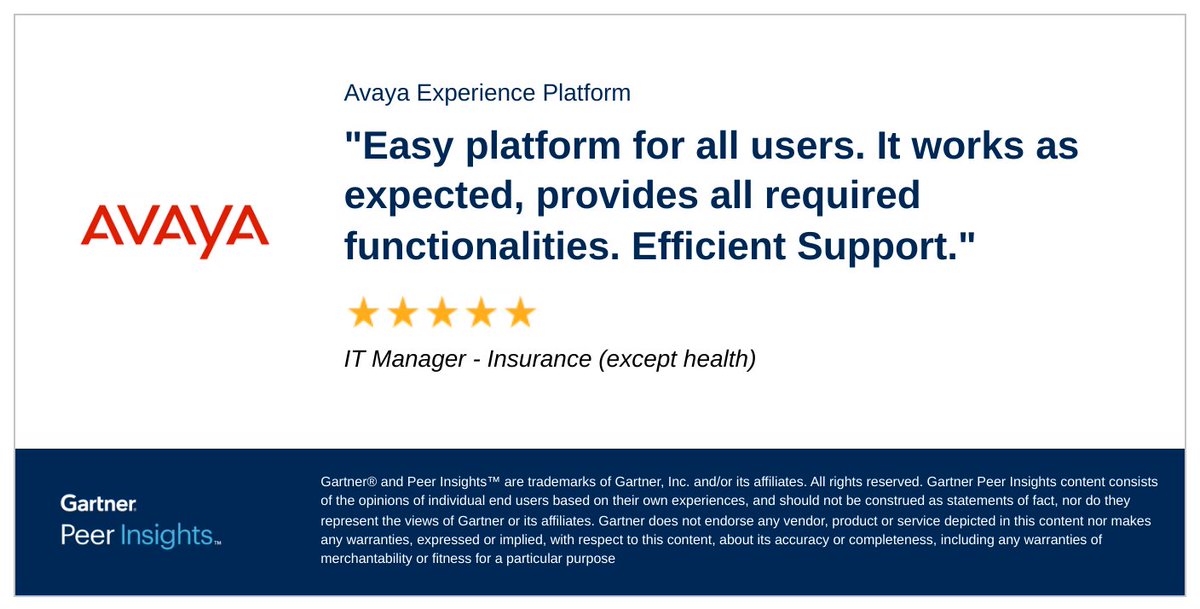 AVAYA

Avaya Experience Platform

"Easy platform for all users. It works as expected, provides all required functionalities. Efficient Support."

★★★★★

IT Manager - Insurance (except health)

Gartner.
Peer Insights™

Gartner® and Peer Insights™ are trademarks of Gartner, Inc. and/or its affiliates. All rights reserved. Gartner Peer Insights content consists of the opinions of individual end users based on their own experiences, and should not be construed as statements of fact, nor do they represent the views of Gartner or its affiliates. Gartner does not endorse any vendor, product or service depicted in this content nor makes any warranties, expressed or implied, with respect to this content, about its accuracy or completeness, including any warranties of merchantability or fitness for a particular purpose